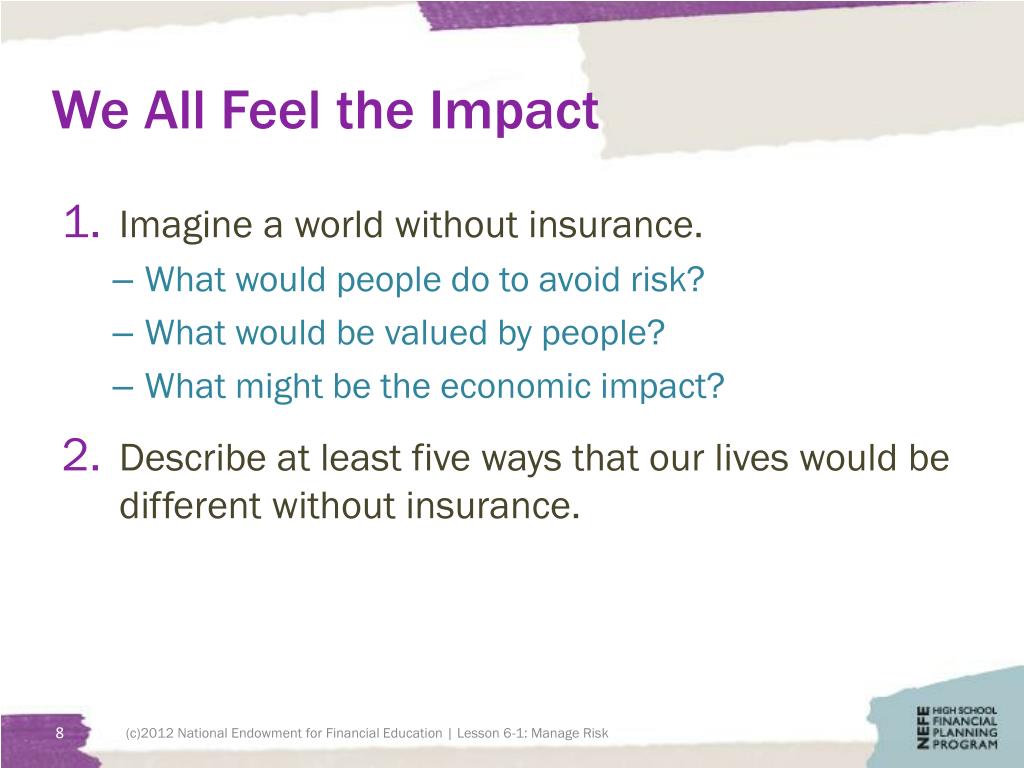 We All Feel the Impact

1. Imagine a world without insurance.
– What would people do to avoid risk?
– What would be valued by people?
– What might be the economic impact?

2. Describe at least five ways that our lives would be different without insurance.

8

(c)2012 National Endowment for Financial Education | Lesson 6-1: Manage Risk

NEFE HIGH SCHOOL FINANCIAL PLANNING PROGRAM